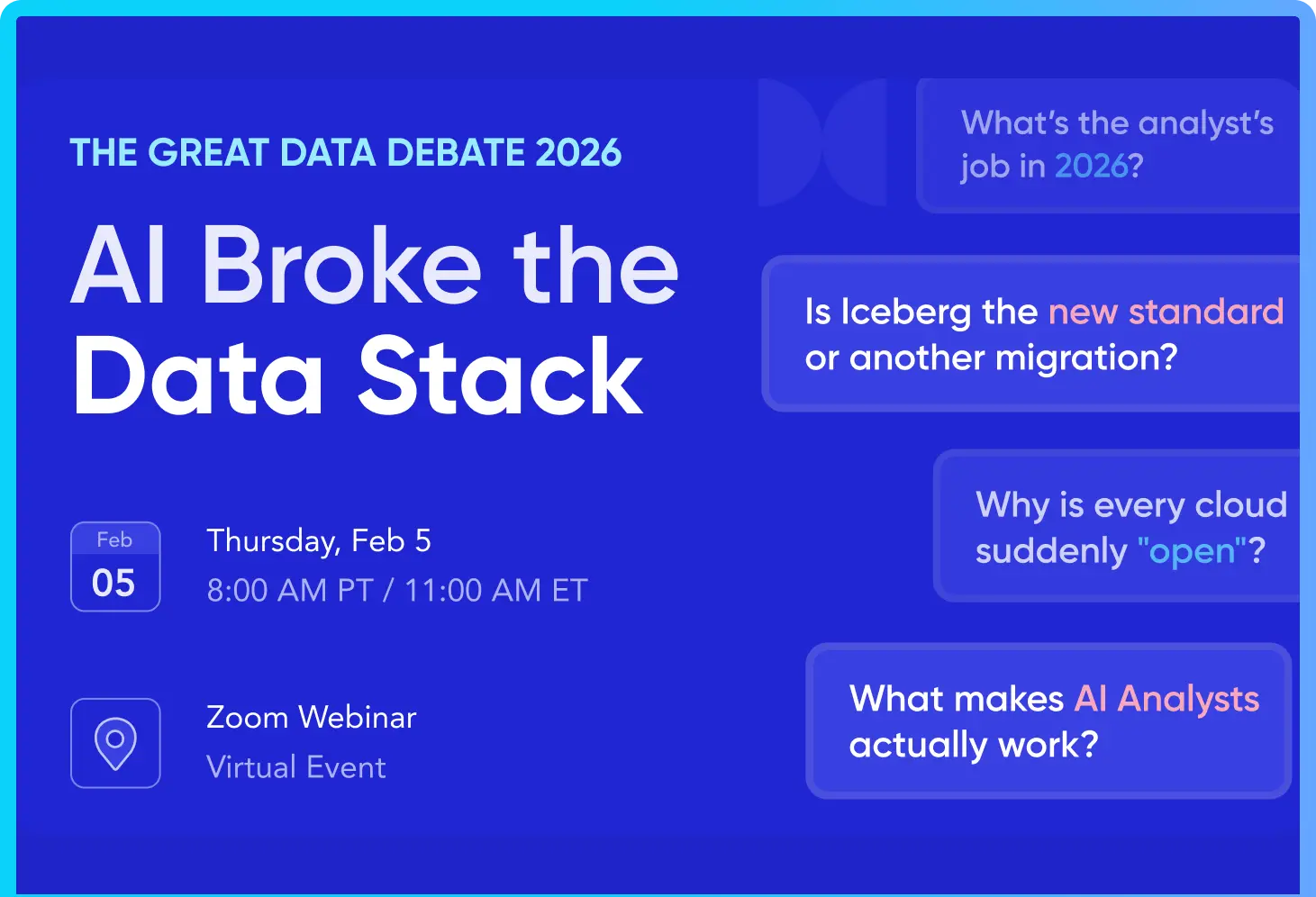 THE GREAT DATA DEBATE 2026

AI Broke the Data Stack

Feb
05

Thursday, Feb 5
8:00 AM PT / 11:00 AM ET

Zoom Webinar
Virtual Event

What's the analyst's job in 2026?

Is Iceberg the new standard or another migration?

Why is every cloud suddenly "open"?

What makes AI Analysts actually work?